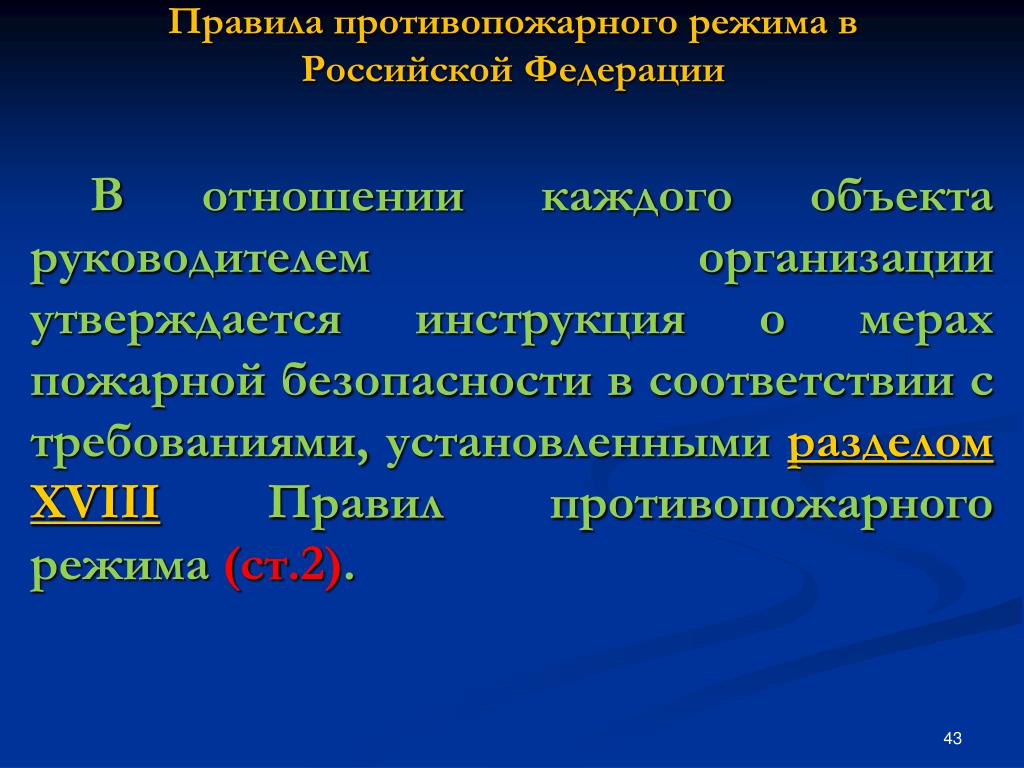 Правила противопожарного режима в Российской Федерации

В отношении каждого объекта руководителем организации утверждается инструкция о мерах пожарной безопасности в соответствии с требованиями, установленными разделом XVIII Правил противопожарного режима (ст.2).

43